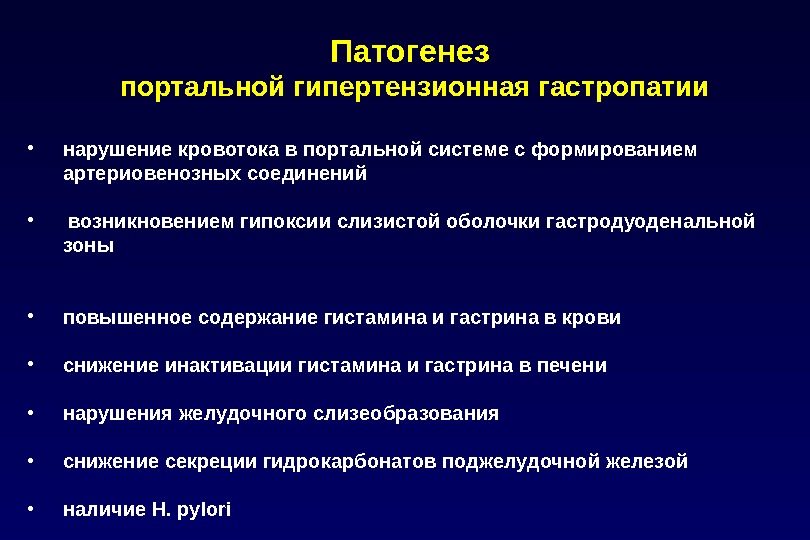 Патогенез
портальной гипертензионная гастропатии

• нарушение кровотока в портальной системе с формированием артериовенозных соединений

• возникновением гипоксии слизистой оболочки гастродуоденальной зоны

• повышенное содержание гистамина и гастрина в крови

• снижение инактивации гистамина и гастрина в печени

• нарушения желудочного слизеобразования

• снижение секреции гидрокарбонатов поджелудочной железой

• наличие H. pylori